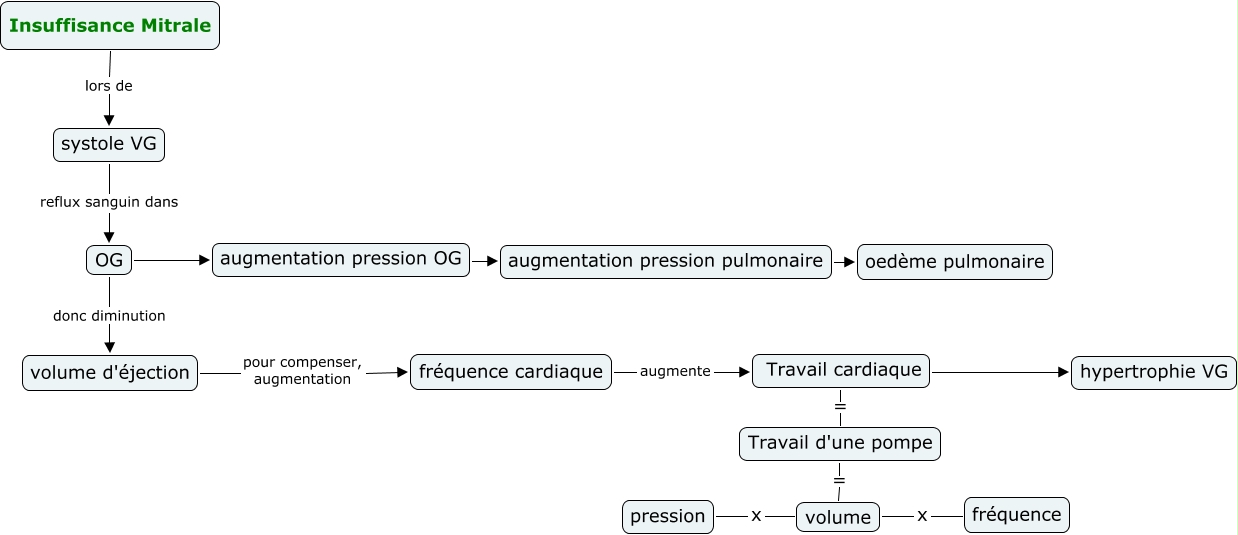 Insuffisance Mitrale

lors de

systole VG

reflux sanguin dans

OG

augmentation pression OG

augmentation pression pulmonaire

oedème pulmonaire

donc diminution

volume d'éjection

pour compenser, augmentation

fréquence cardiaque

augmente

Travail cardiaque

hypertrophie VG

=

Travail d'une pompe

=

pression

x

volume

x

fréquence